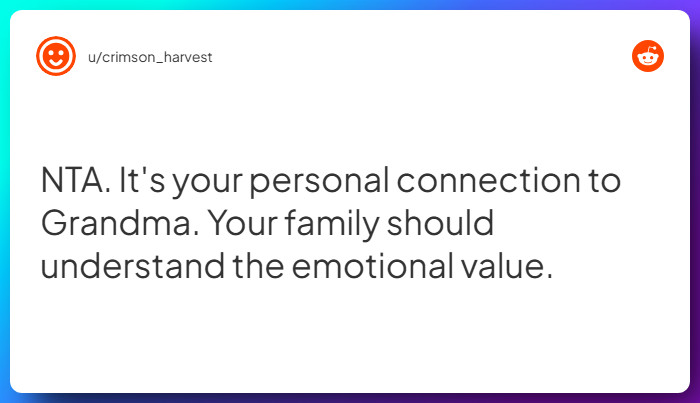 u/crimson_harvest

NTA. It's your personal connection to Grandma. Your family should understand the emotional value.